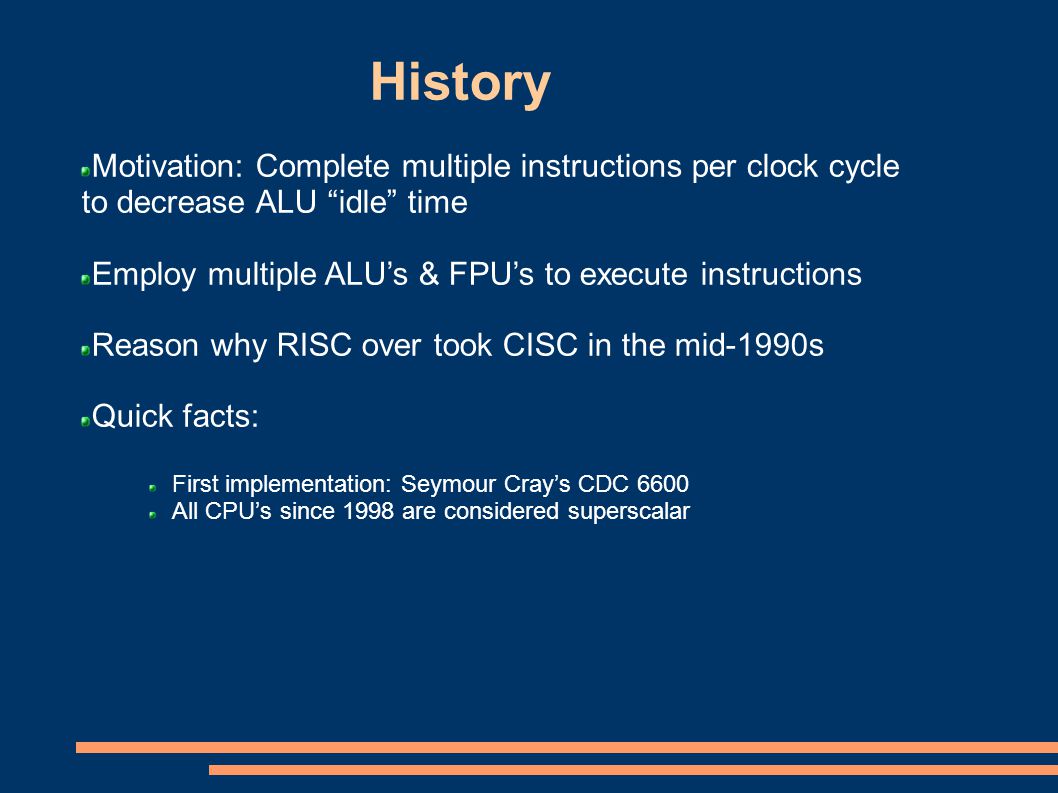 History

Motivation: Complete multiple instructions per clock cycle to decrease ALU “idle” time

Employ multiple ALU’s & FPU’s to execute instructions

Reason why RISC over took CISC in the mid-1990s

Quick facts:

First implementation: Seymour Cray’s CDC 6600
All CPU’s since 1998 are considered superscalar